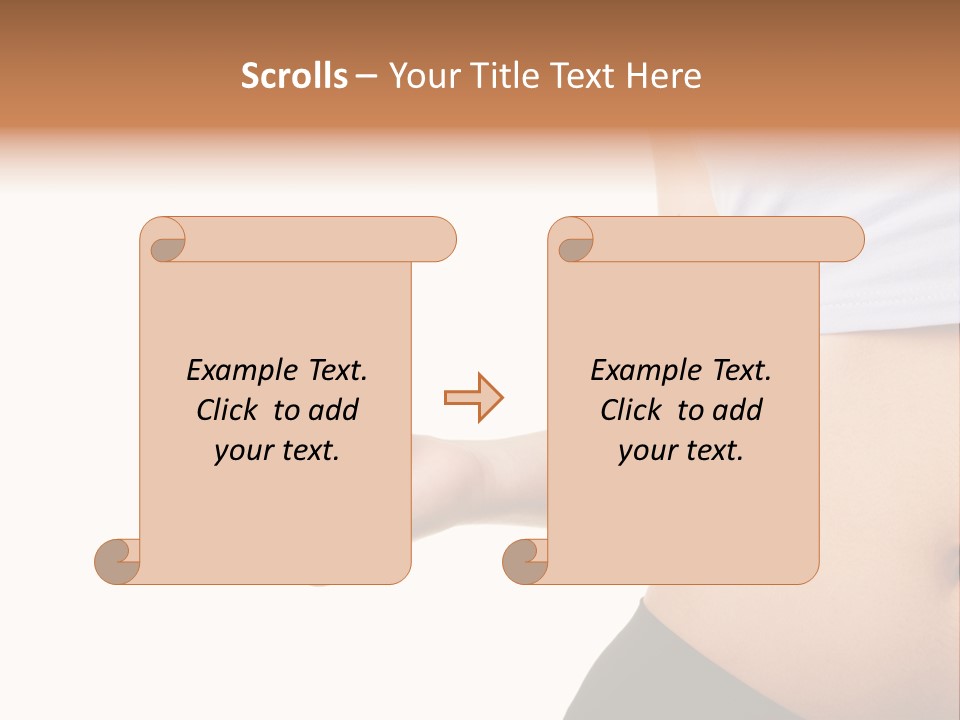 Scrolls – Your Title Text Here

Example Text. Click to add your text.

Example Text. Click to add your text.